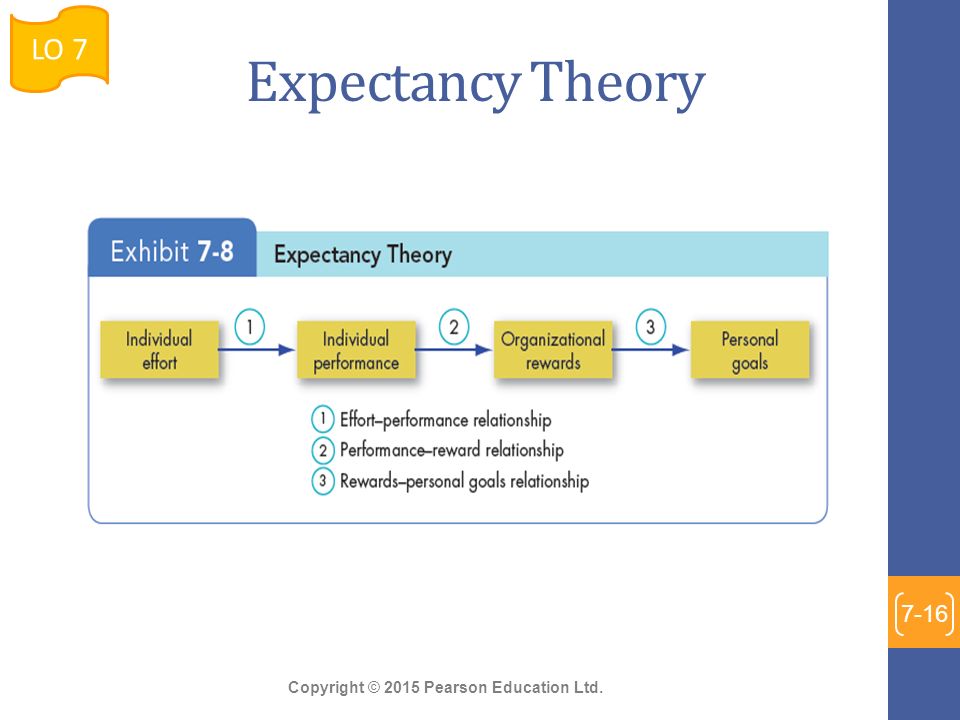 LO 7

Expectancy Theory

Exhibit 7-8 Expectancy Theory

Individual effort
1
Individual performance
2
Organizational rewards
3
Personal goals

1 Effort–performance relationship
2 Performance–reward relationship
3 Rewards–personal goals relationship

7-16

Copyright © 2015 Pearson Education Ltd.